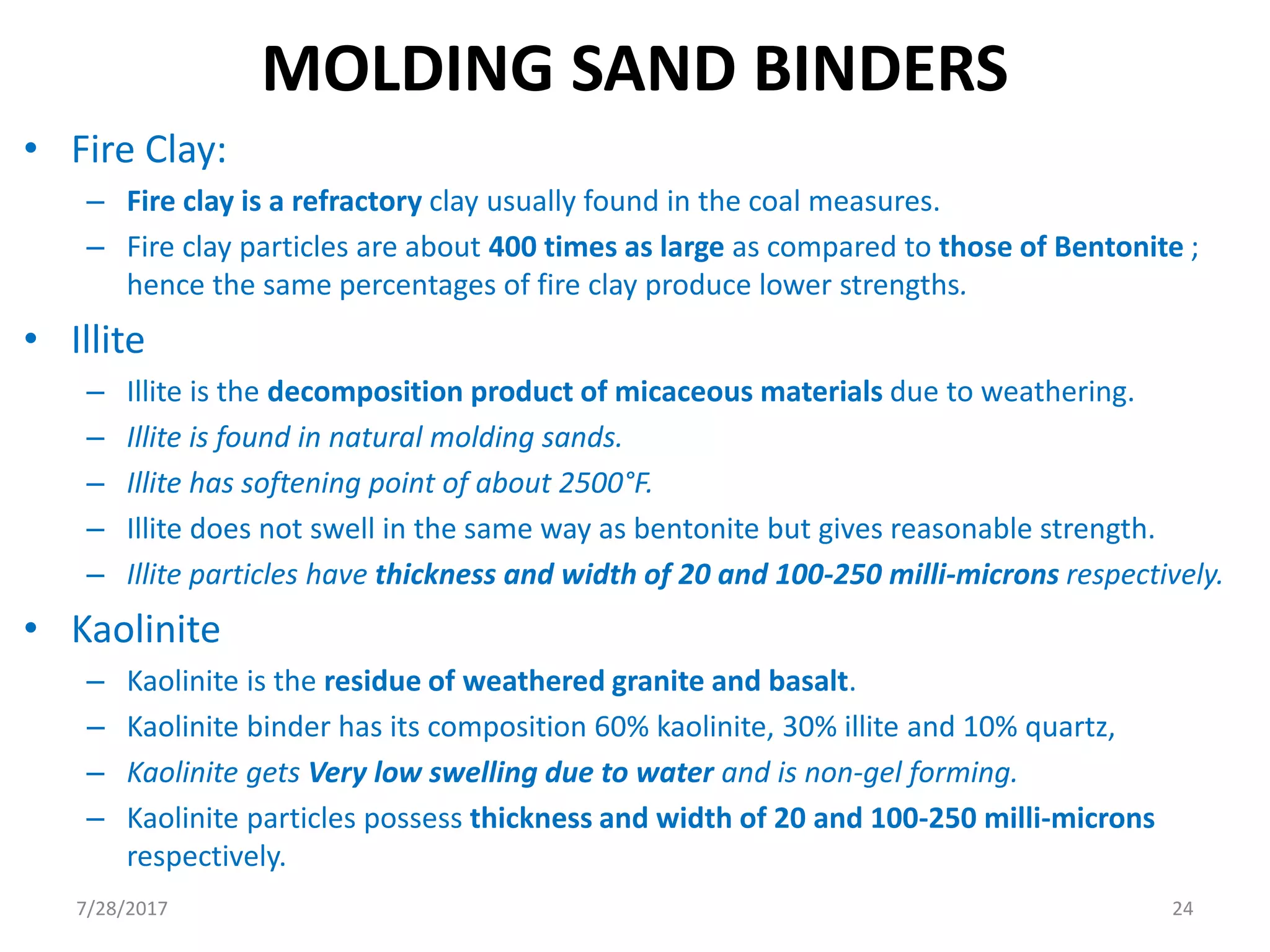 MOLDING SAND BINDERS

• Fire Clay:
– Fire clay is a refractory clay usually found in the coal measures.
– Fire clay particles are about 400 times as large as compared to those of Bentonite ; hence the same percentages of fire clay produce lower strengths.

• Illite
– Illite is the decomposition product of micaceous materials due to weathering.
– Illite is found in natural molding sands.
– Illite has softening point of about 2500°F.
– Illite does not swell in the same way as bentonite but gives reasonable strength.
– Illite particles have thickness and width of 20 and 100-250 milli-microns respectively.

• Kaolinite
– Kaolinite is the residue of weathered granite and basalt.
– Kaolinite binder has its composition 60% kaolinite, 30% illite and 10% quartz,
– Kaolinite gets Very low swelling due to water and is non-gel forming.
– Kaolinite particles possess thickness and width of 20 and 100-250 milli-microns respectively.

7/28/2017

24